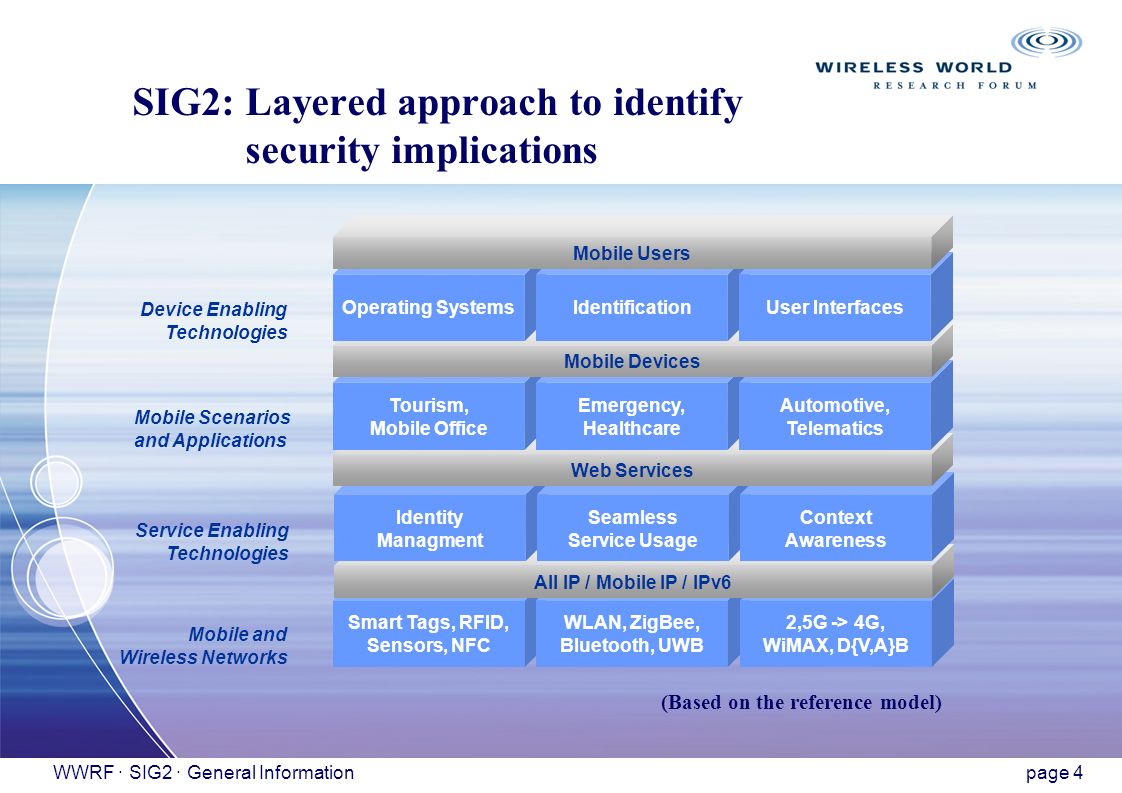 WIRELESS WORLD
RESEARCH FORUM

SIG2: Layered approach to identify security implications

Mobile Users

Device Enabling Technologies

Operating Systems

Identification

User Interfaces

Mobile Devices

Mobile Scenarios and Applications

Tourism, Mobile Office

Emergency, Healthcare

Automotive, Telematics

Web Services

Service Enabling Technologies

Identity Managment

Seamless Service Usage

Context Awareness

All IP / Mobile IP / IPv6

Mobile and Wireless Networks

Smart Tags, RFID, Sensors, NFC

WLAN, ZigBee, Bluetooth, UWB

2,5G -> 4G, WiMAX, D{V,A}B

(Based on the reference model)

WWRF · SIG2 · General Information

page 4